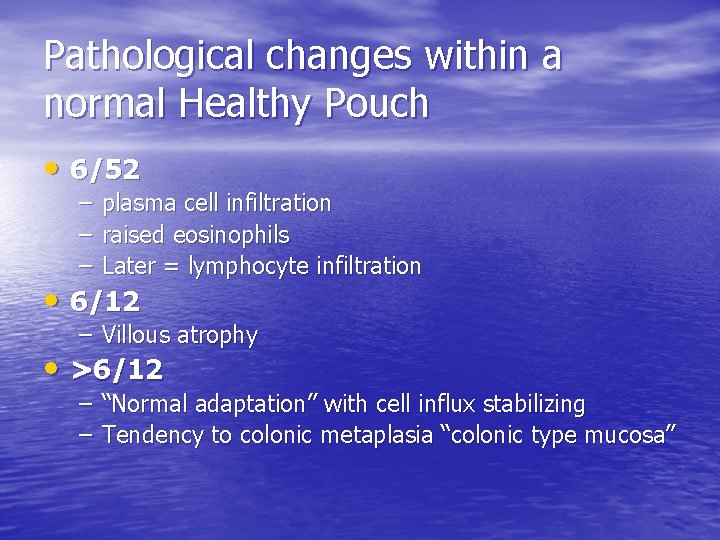 Pathological changes within a normal Healthy Pouch

• 6/52
– plasma cell infiltration
– raised eosinophils
– Later = lymphocyte infiltration
• 6/12
– Villous atrophy
• >6/12
– “Normal adaptation” with cell influx stabilizing
– Tendency to colonic metaplasia “colonic type mucosa”